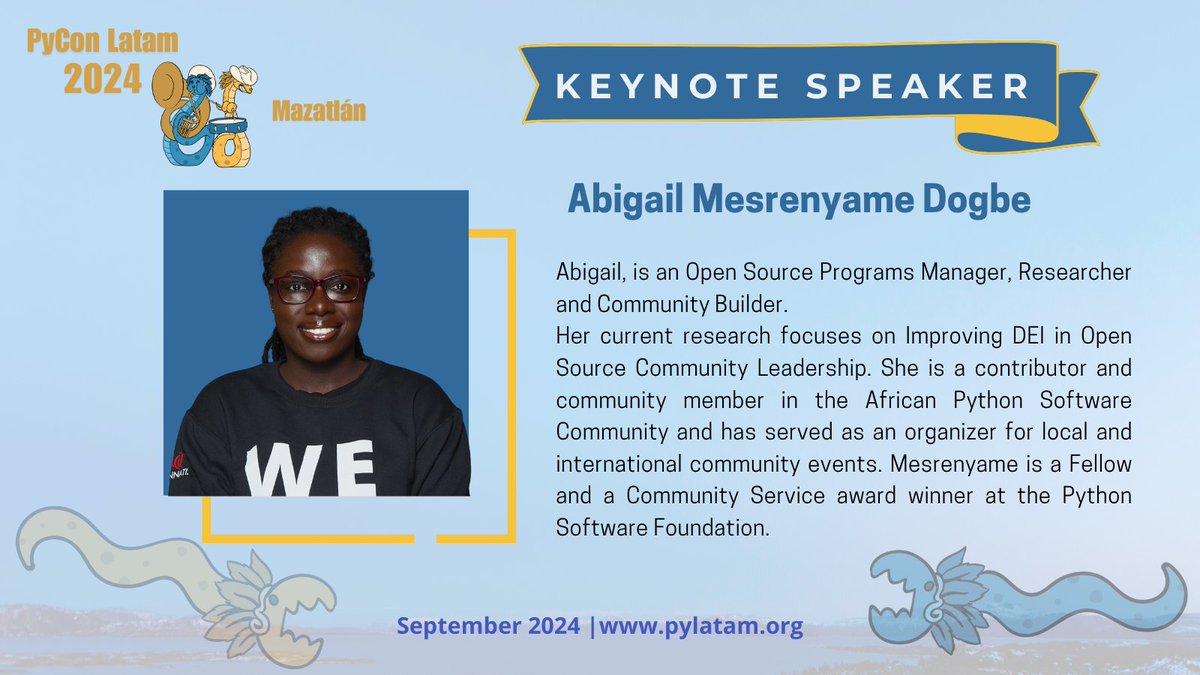 PyCon Latam 2024 Mazatlán

KEYNOTE SPEAKER

Abigail Mesrenyame Dogbe

WE

Abigail, is an Open Source Programs Manager, Researcher and Community Builder.
Her current research focuses on Improving DEI in Open Source Community Leadership. She is a contributor and community member in the African Python Software Community and has served as an organizer for local and international community events. Mesrenyame is a Fellow and a Community Service award winner at the Python Software Foundation.

September 2024 |www.pylatam.org